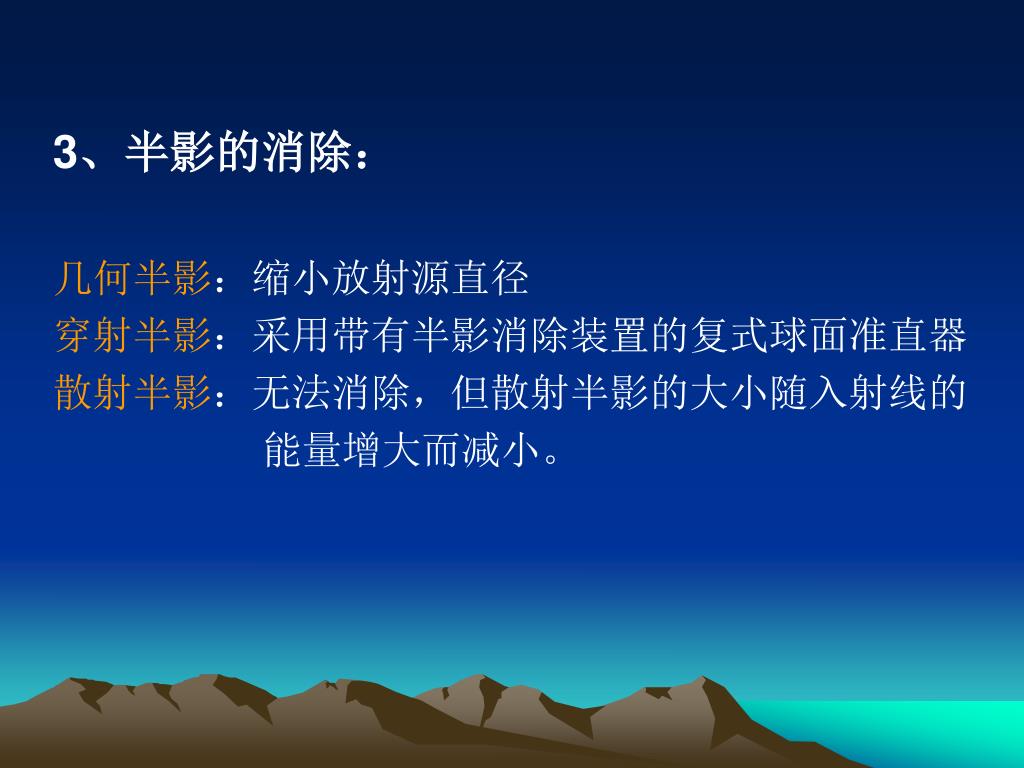 3、半影的消除：

几何半影：缩小放射源直径
穿射半影：采用带有半影消除装置的复式球面准直器
散射半影：无法消除，但散射半影的大小随入射线的能量增大而减小。